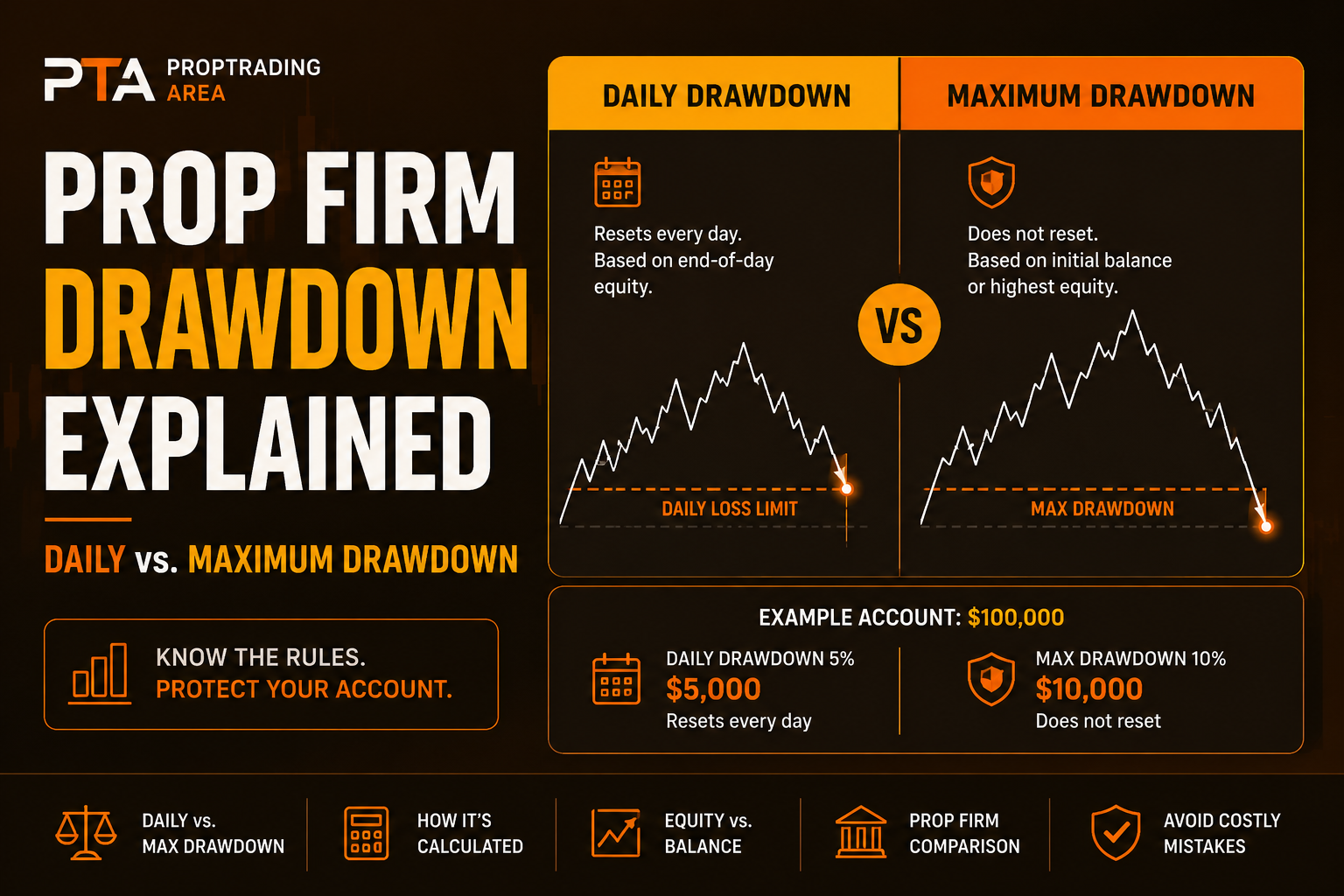 PTA PROPTRADING AREA

PROP FIRM DRAWDOWN EXPLAINED

DAILY vs. MAXIMUM DRAWDOWN

KNOW THE RULES.
PROTECT YOUR ACCOUNT.

DAILY DRAWDOWN

Resets every day.
Based on end-of-day equity.

DAILY LOSS LIMIT

VS

MAXIMUM DRAWDOWN

Does not reset.
Based on initial balance or highest equity.

MAX DRAWDOWN

EXAMPLE ACCOUNT: $100,000

DAILY DRAWDOWN 5%
$5,000
Resets every day

MAX DRAWDOWN 10%
$10,000
Does not reset

DAILY vs. MAX DRAWDOWN

HOW IT'S CALCULATED

EQUITY vs. BALANCE

PROP FIRM COMPARISON

AVOID COSTLY MISTAKES